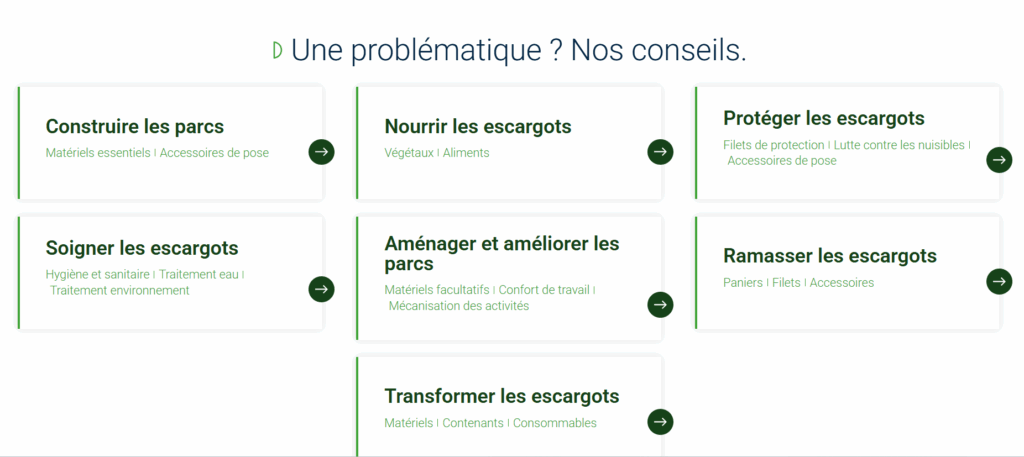 Une problématique ? Nos conseils.

Construire les parcs
Matériels essentiels | Accessoires de pose

Nourrir les escargots
Végétaux | Aliments

Protéger les escargots
Filets de protection | Lutte contre les nuisibles | Accessoires de pose

Soigner les escargots
Hygiène et sanitaire | Traitement eau | Traitement environnement

Aménager et améliorer les parcs
Matériels facultatifs | Confort de travail | Mécanisation des activités

Ramasser les escargots
Paniers | Filets | Accessoires

Transformer les escargots
Matériels | Contenants | Consommables